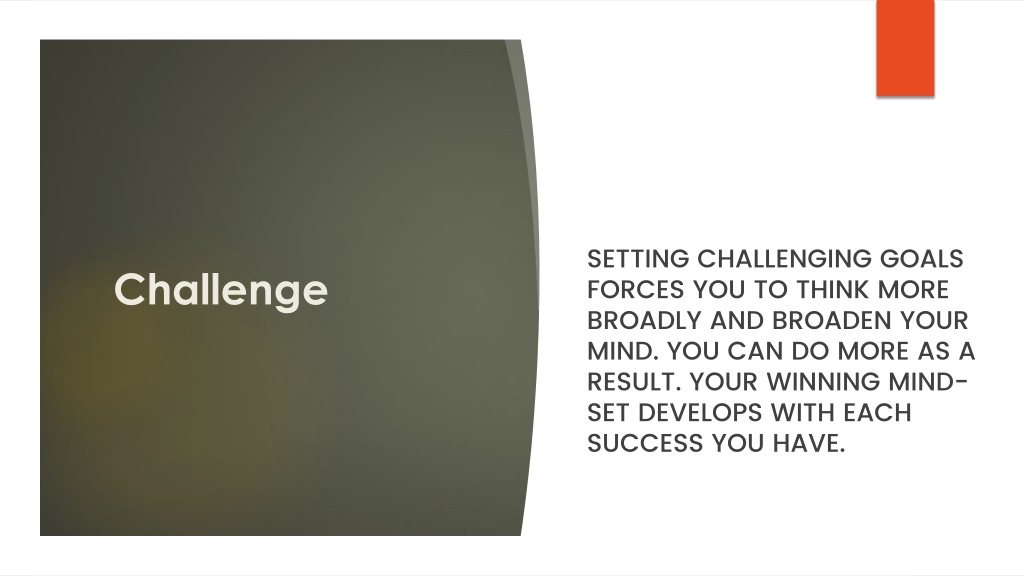 Challenge

SETTING CHALLENGING GOALS FORCES YOU TO THINK MORE BROADLY AND BROADEN YOUR MIND. YOU CAN DO MORE AS A RESULT. YOUR WINNING MIND-SET DEVELOPS WITH EACH SUCCESS YOU HAVE.